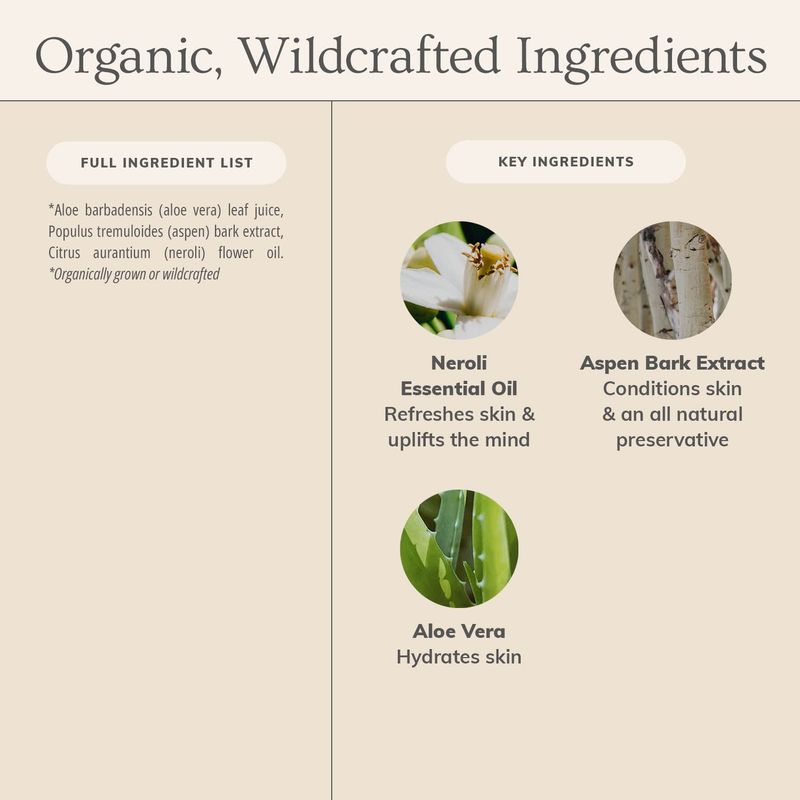 Organic, Wildcrafted Ingredients

FULL INGREDIENT LIST

*Aloe barbadensis (aloe vera) leaf juice, Populus tremuloides (aspen) bark extract, Citrus aurantium (neroli) flower oil.
*Organically grown or wildcrafted

KEY INGREDIENTS

Neroli Essential Oil
Refreshes skin & uplifts the mind

Aspen Bark Extract
Conditions skin & an all natural preservative

Aloe Vera
Hydrates skin